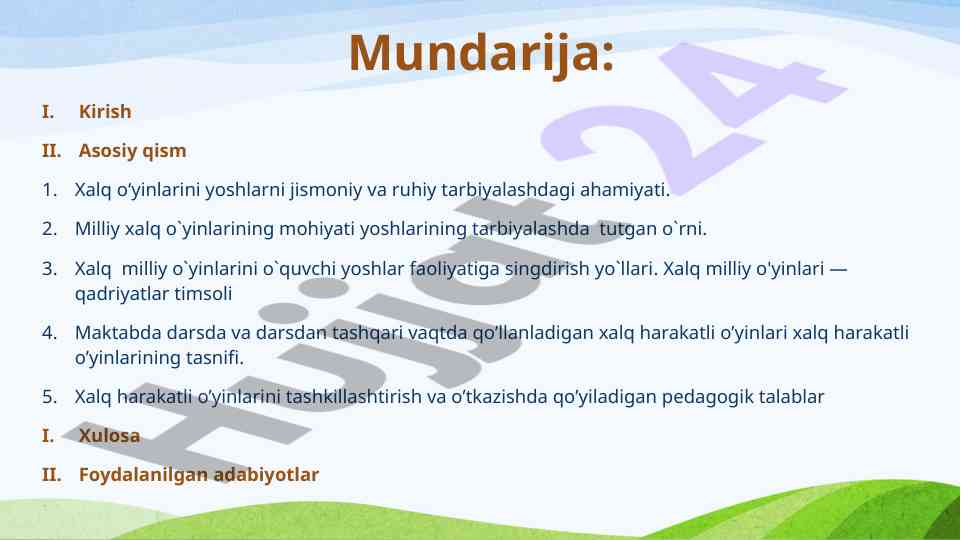 Mundarija:

I. Kirish

II. Asosiy qism

1. Xalq o‘yinlarini yoshlarni jismoniy va ruhiy tarbiyalashdagi ahamiyati.

2. Milliy xalq o`yinlarining mohiyati yoshlarining tarbiyalashda tutgan o`rni.

3. Xalq milliy o`yinlarini o`quvchi yoshlar faoliyatiga singdirish yo`llari. Xalq milliy o'yinlari — qadriyatlar timsoli

4. Maktabda darsda va darsdan tashqari vaqtda qo‘llanladigan xalq harakatli o‘yinlari xalq harakatli o‘yinlarining tasnifi.

5. Xalq harakatli o‘yinlarini tashkillashtirish va o‘tkazishda qo‘yiladigan pedagogik talablar

I. Xulosa

II. Foydalanilgan adabiyotlar

Hujjat 24